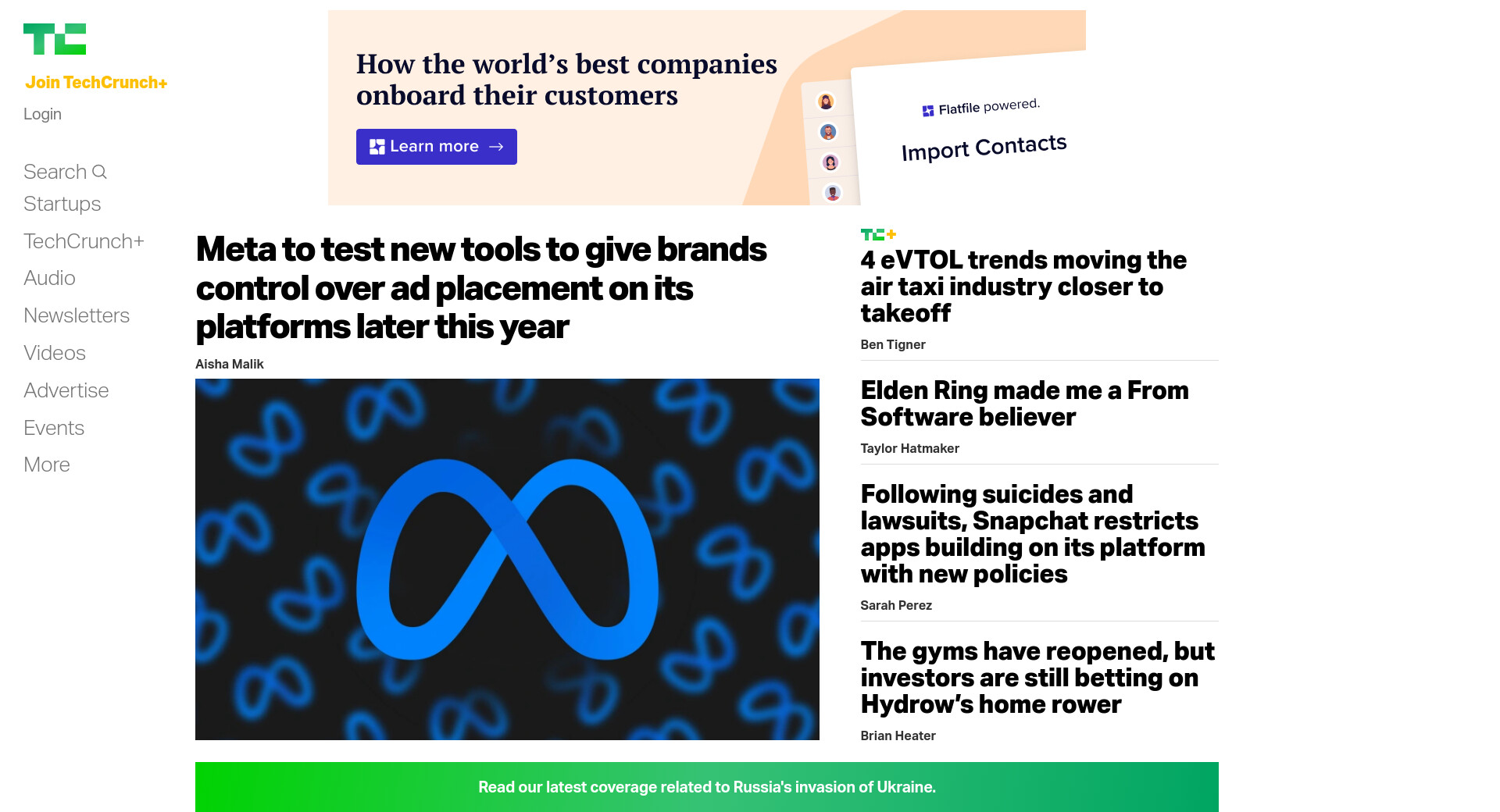 TC

Join TechCrunch+

Login

Search

Startups

TechCrunch+

Audio

Newsletters

Videos

Advertise

Events

More

How the world's best companies onboard their customers

Learn more →

Flatfile powered.

Import Contacts

Meta to test new tools to give brands control over ad placement on its platforms later this year

Aisha Malik

TC+

4 eVTOL trends moving the air taxi industry closer to takeoff

Ben Tigner

Elden Ring made me a From Software believer

Taylor Hatmaker

Following suicides and lawsuits, Snapchat restricts apps building on its platform with new policies

Sarah Perez

The gyms have reopened, but investors are still betting on Hydrow's home rower

Brian Heater

Read our latest coverage related to Russia's invasion of Ukraine.